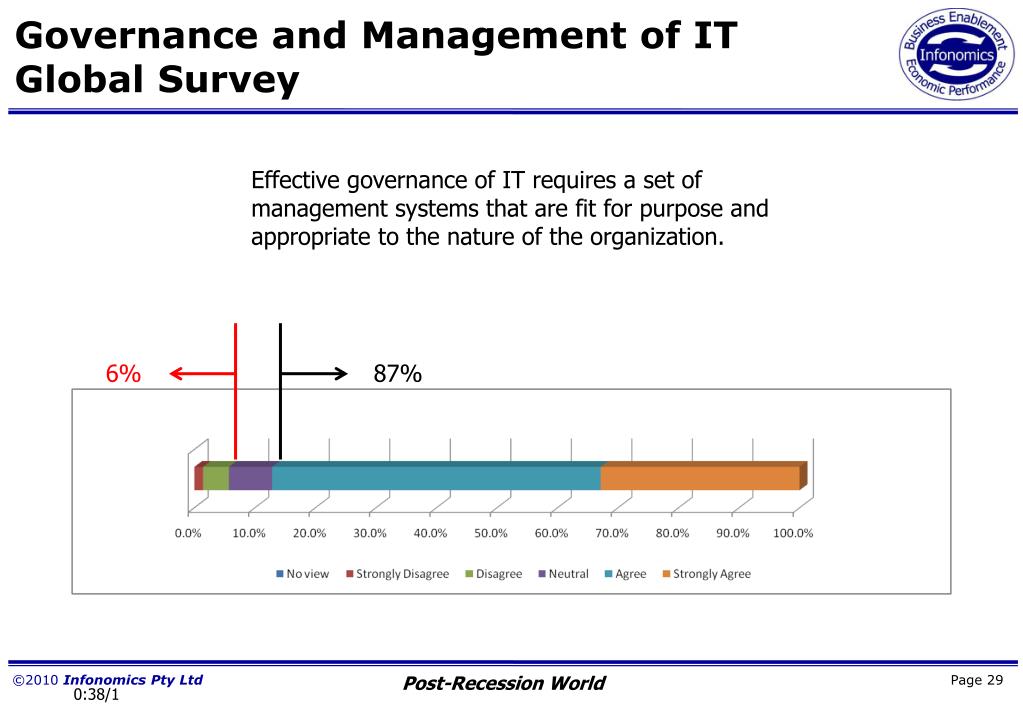 Governance and Management of IT Global Survey

Business Enablement
Infonomics
Economic Performance

Effective governance of IT requires a set of management systems that are fit for purpose and appropriate to the nature of the organization.

6%

87%

0.0% 10.0% 20.0% 30.0% 40.0% 50.0% 60.0% 70.0% 80.0% 90.0% 100.0%

No view Strongly Disagree Disagree Neutral Agree Strongly Agree

©2010 Infonomics Pty Ltd
0:38/1

Post-Recession World

Page 29